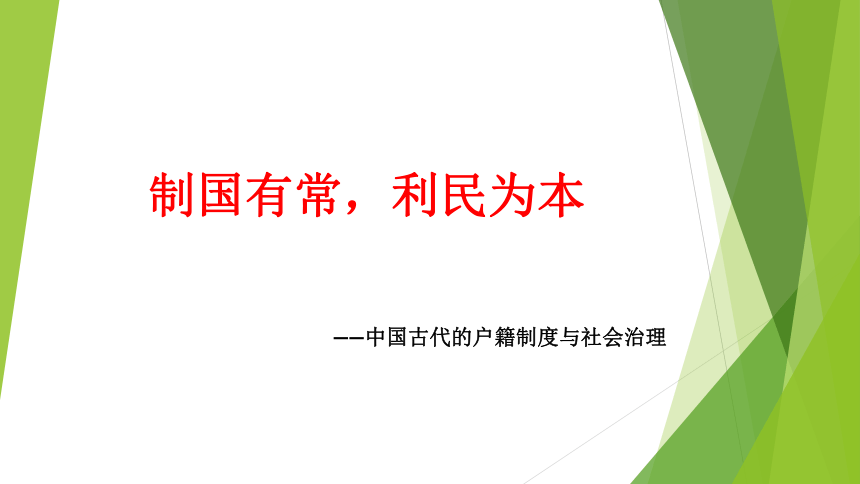 制国有常，利民为本

——中国古代的户籍制度与社会治理